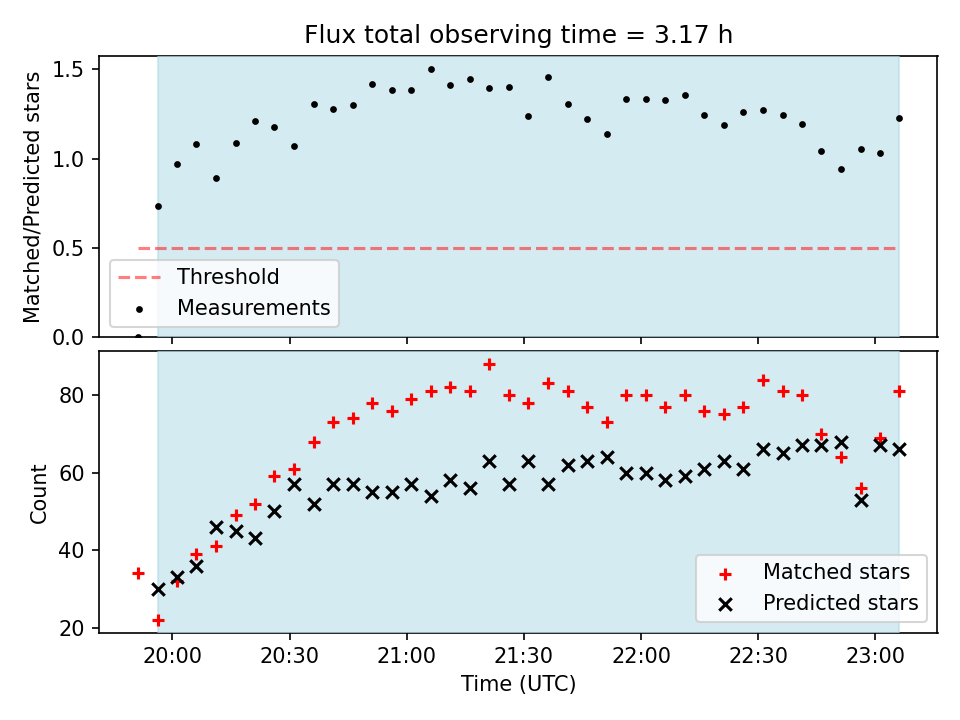 Flux total observing time = 3.17 h

Matched/Predicted stars

1.5
1.0
0.5
0.0

Threshold
Measurements

Count

80
60
40
20

Matched stars
Predicted stars

20:00 20:30 21:00 21:30 22:00 22:30 23:00

Time (UTC)